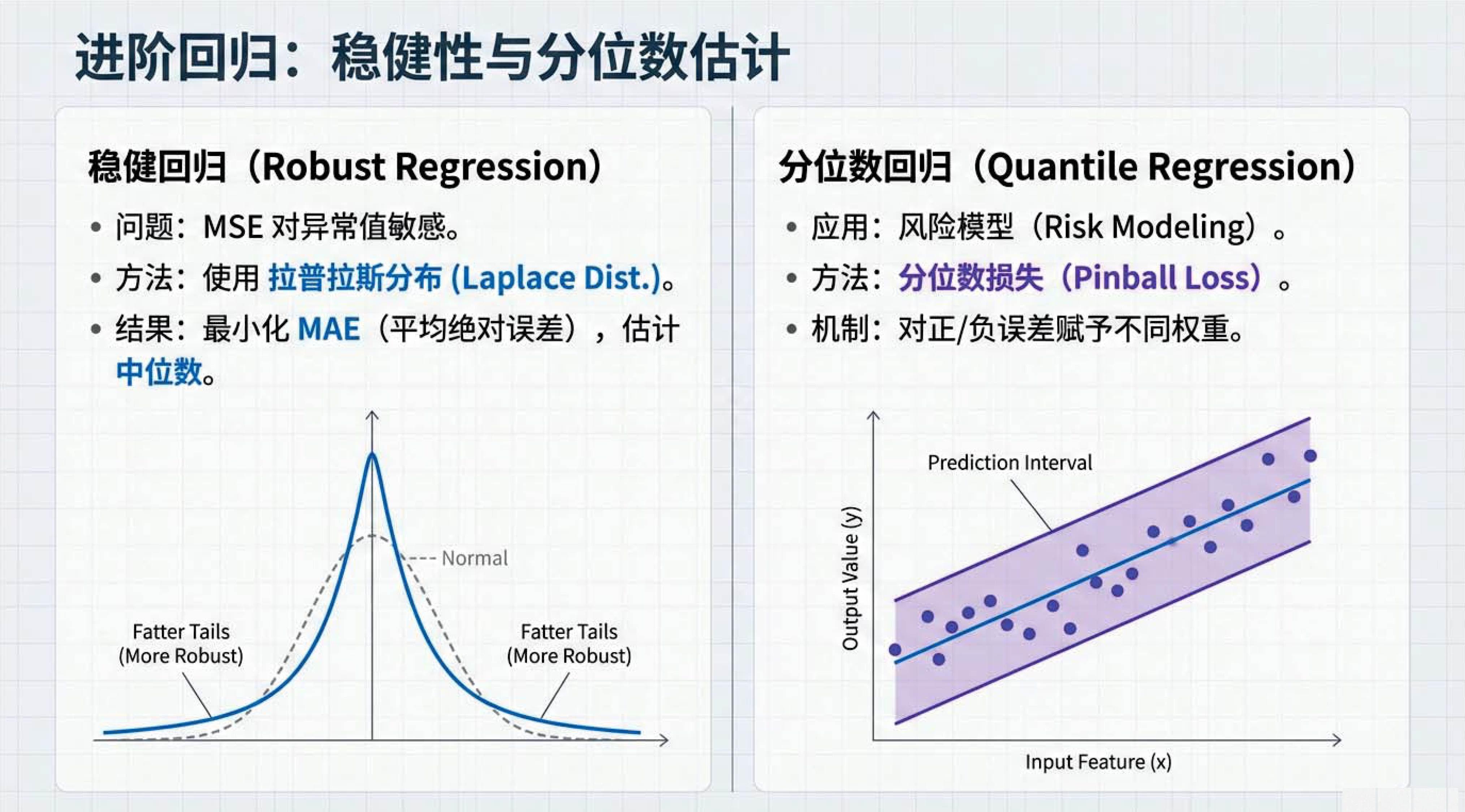 进阶回归：稳健性与分位数估计

稳健回归（Robust Regression）

• 问题：MSE 对异常值敏感。

• 方法：使用 拉普拉斯分布 (Laplace Dist.)。

• 结果：最小化 MAE（平均绝对误差），估计中位数。

Normal

Fatter Tails (More Robust)

Fatter Tails (More Robust)

分位数回归（Quantile Regression）

• 应用：风险模型（Risk Modeling）。

• 方法：分位数损失（Pinball Loss）。

• 机制：对正/负误差赋予不同权重。

Prediction Interval

Output Value (y)

Input Feature (x)